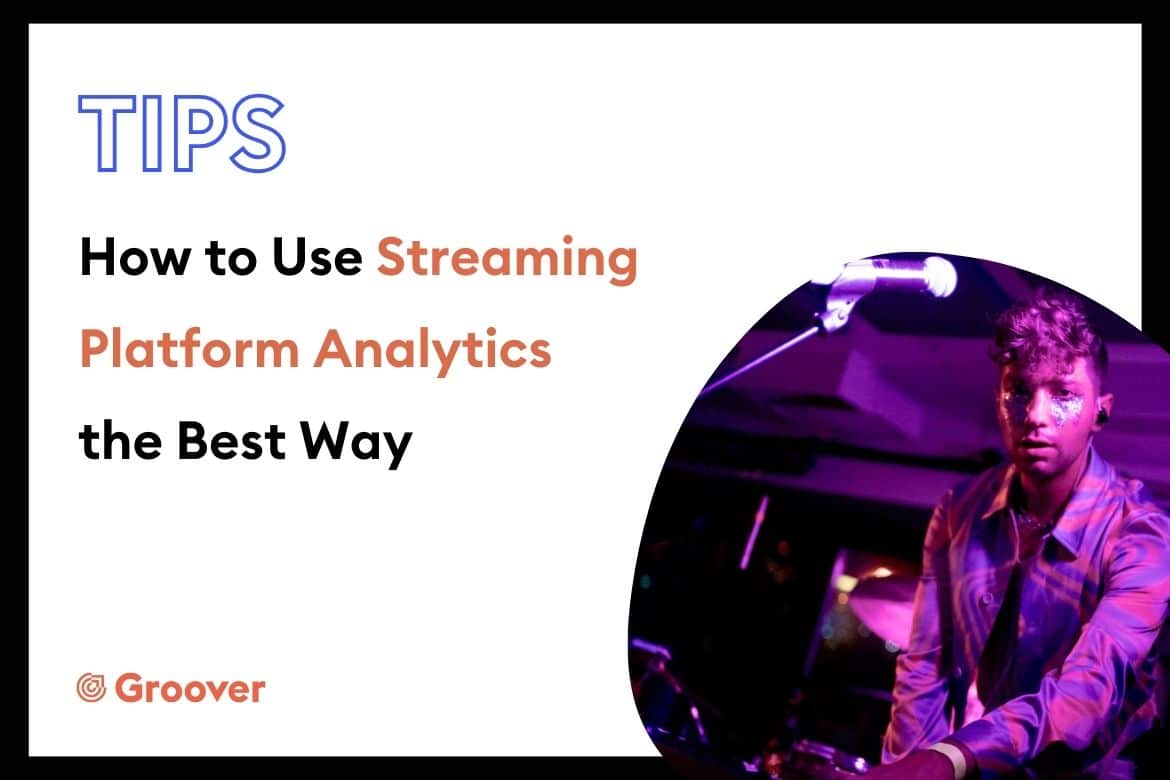 TIPS

How to Use Streaming Platform Analytics the Best Way

Groover